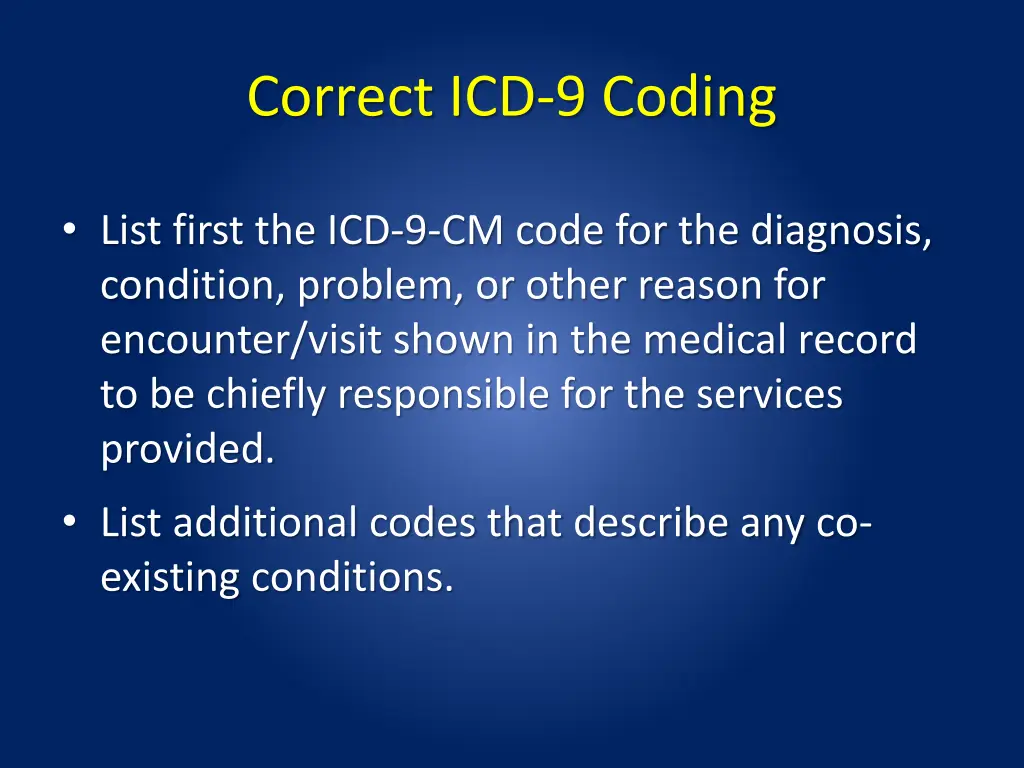 Correct ICD-9 Coding

• List first the ICD-9-CM code for the diagnosis, condition, problem, or other reason for encounter/visit shown in the medical record to be chiefly responsible for the services provided.

• List additional codes that describe any co-existing conditions.